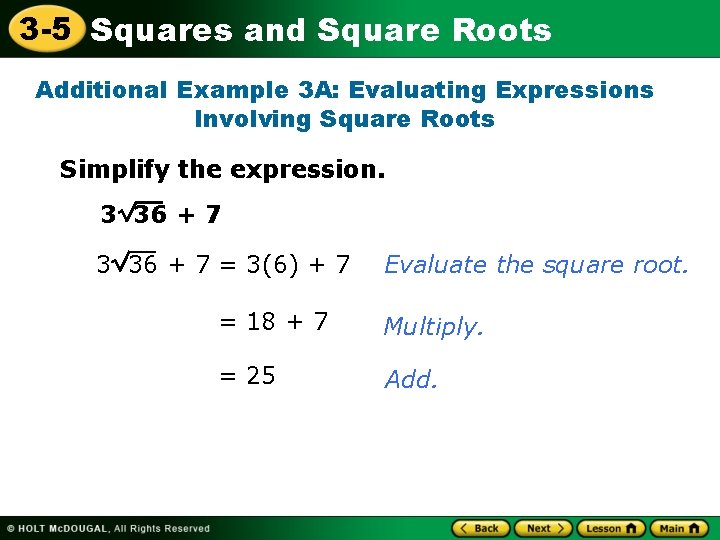 3-5 Squares and Square Roots

Additional Example 3A: Evaluating Expressions Involving Square Roots

Simplify the expression.

$3\sqrt{36} + 7$

$3\sqrt{36} + 7 = 3(6) + 7$ Evaluate the square root.

$= 18 + 7$ Multiply.

$= 25$ Add.

© HOLT McDOUGAL, All Rights Reserved

Back Next Lesson Main